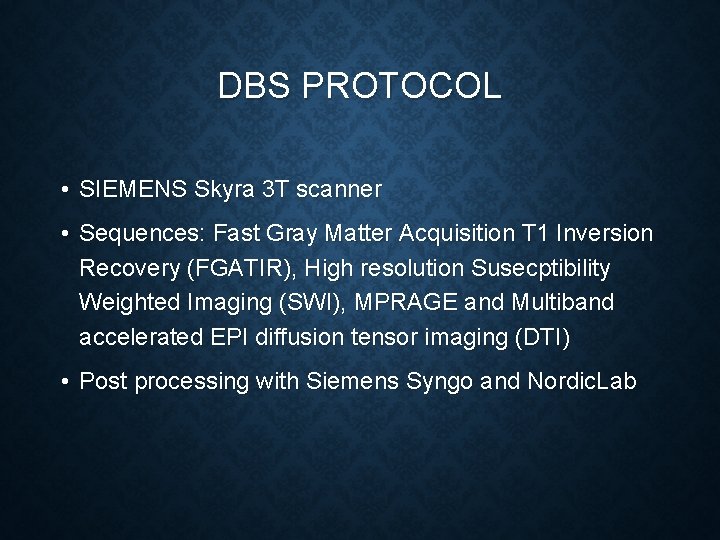 DBS PROTOCOL

• SIEMENS Skyra 3T scanner

• Sequences: Fast Gray Matter Acquisition T1 Inversion Recovery (FGATIR), High resolution Susecptibility Weighted Imaging (SWI), MPRAGE and Multiband accelerated EPI diffusion tensor imaging (DTI)

• Post processing with Siemens Syngo and NordicLab